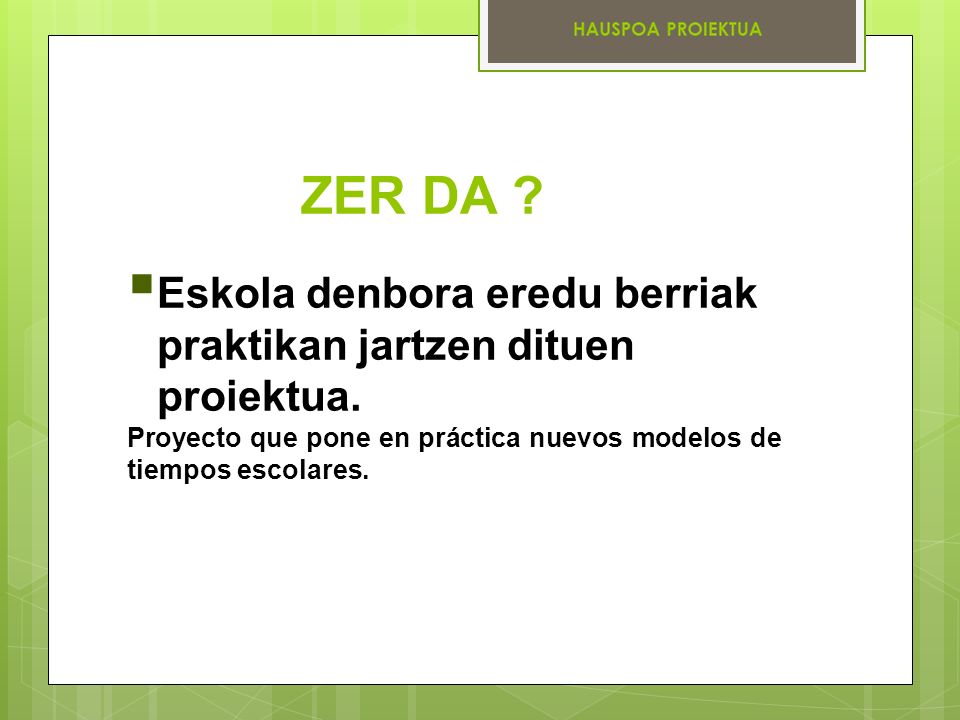 HAUSPOA PROIEKTUA

ZER DA ?

Eskola denbora eredu berriak praktikan jartzen dituen proiektua.

Proyecto que pone en práctica nuevos modelos de tiempos escolares.